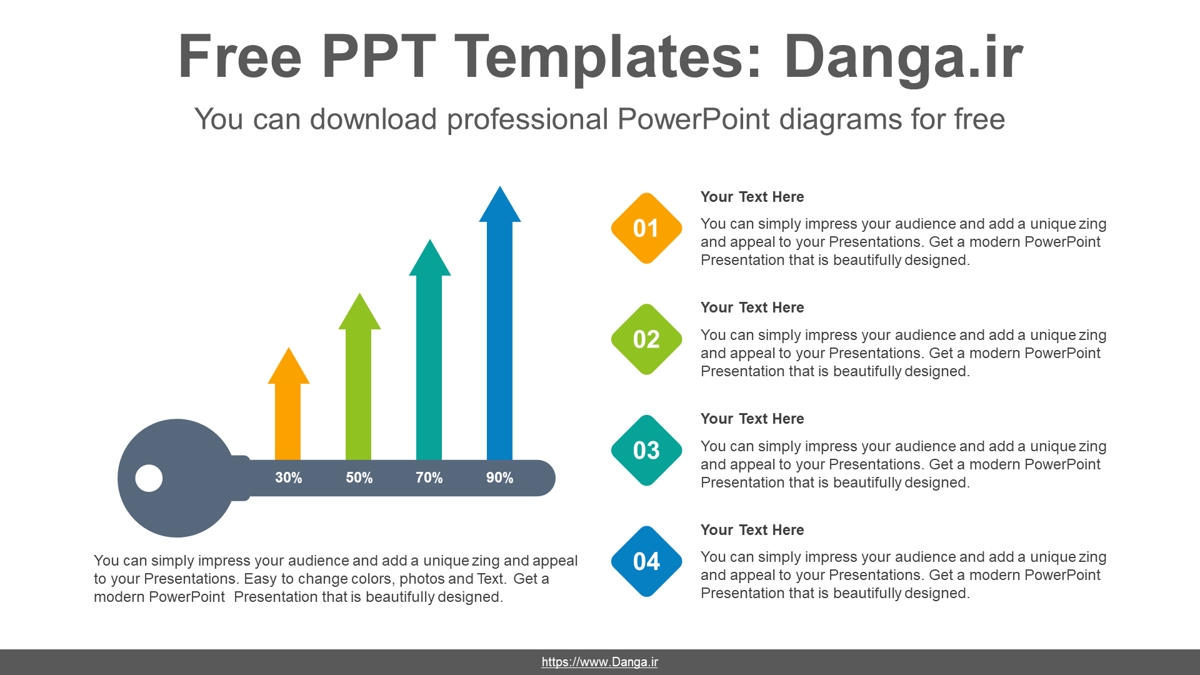 Free PPT Templates: Danga.ir

You can download professional PowerPoint diagrams for free

30%

50%

70%

90%

You can simply impress your audience and add a unique zing and appeal to your Presentations. Easy to change colors, photos and Text. Get a modern PowerPoint Presentation that is beautifully designed.

01

Your Text Here

You can simply impress your audience and add a unique zing and appeal to your Presentations. Get a modern PowerPoint Presentation that is beautifully designed.

02

Your Text Here

You can simply impress your audience and add a unique zing and appeal to your Presentations. Get a modern PowerPoint Presentation that is beautifully designed.

03

Your Text Here

You can simply impress your audience and add a unique zing and appeal to your Presentations. Get a modern PowerPoint Presentation that is beautifully designed.

04

Your Text Here

You can simply impress your audience and add a unique zing and appeal to your Presentations. Get a modern PowerPoint Presentation that is beautifully designed.

https://www.Danga.ir